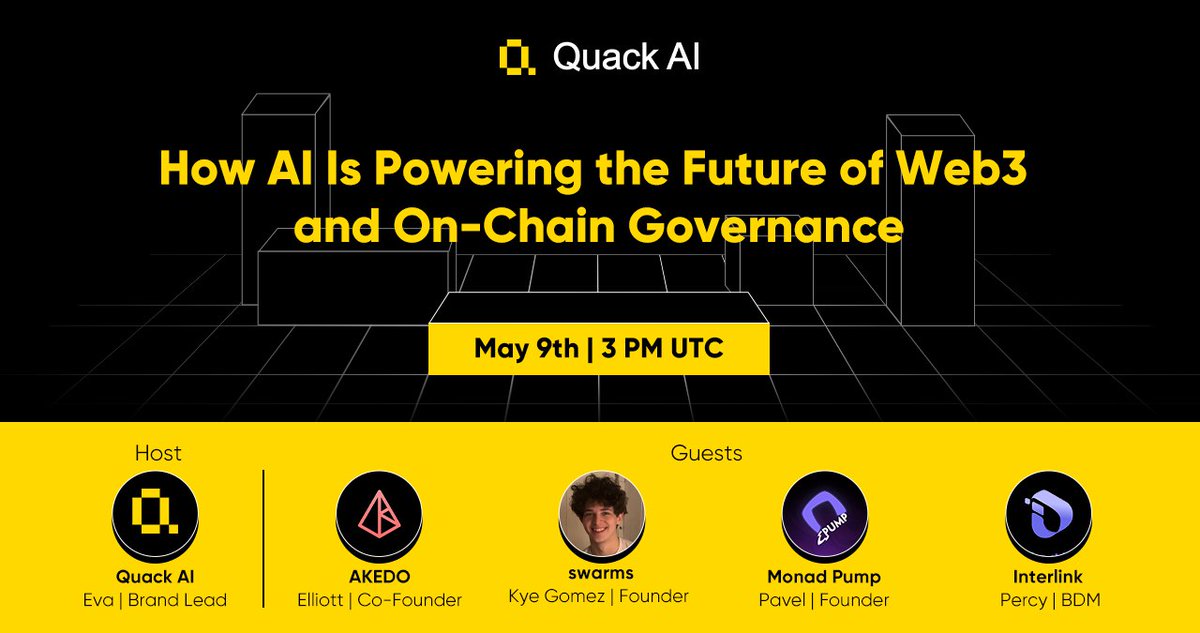 Quack AI

How AI Is Powering the Future of Web3 and On-Chain Governance

May 9th | 3 PM UTC

Host

Quack AI
Eva | Brand Lead

Guests

AKEDO
Elliott | Co-Founder

swarms
Kye Gomez | Founder

PUMP

Monad Pump
Pavel | Founder

Interlink
Percy | BDM